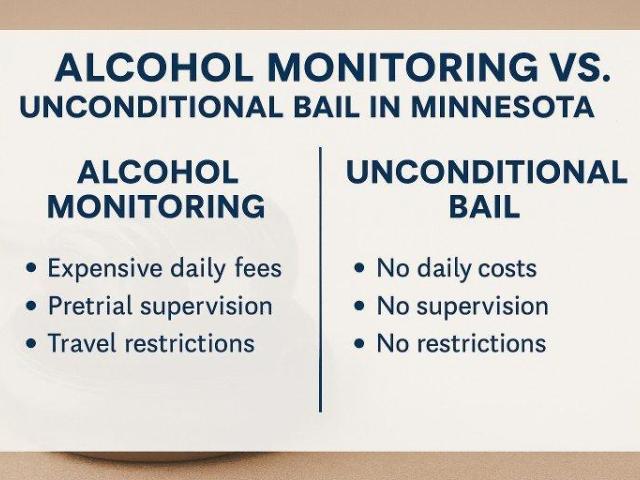 ALCOHOL MONITORING VS.
UNCONDITIONAL BAIL IN MINNESOTA

ALCOHOL MONITORING

• Expensive daily fees
• Pretrial supervision
• Travel restrictions

UNCONDITIONAL BAIL

• No daily costs
• No supervision
• No restrictions